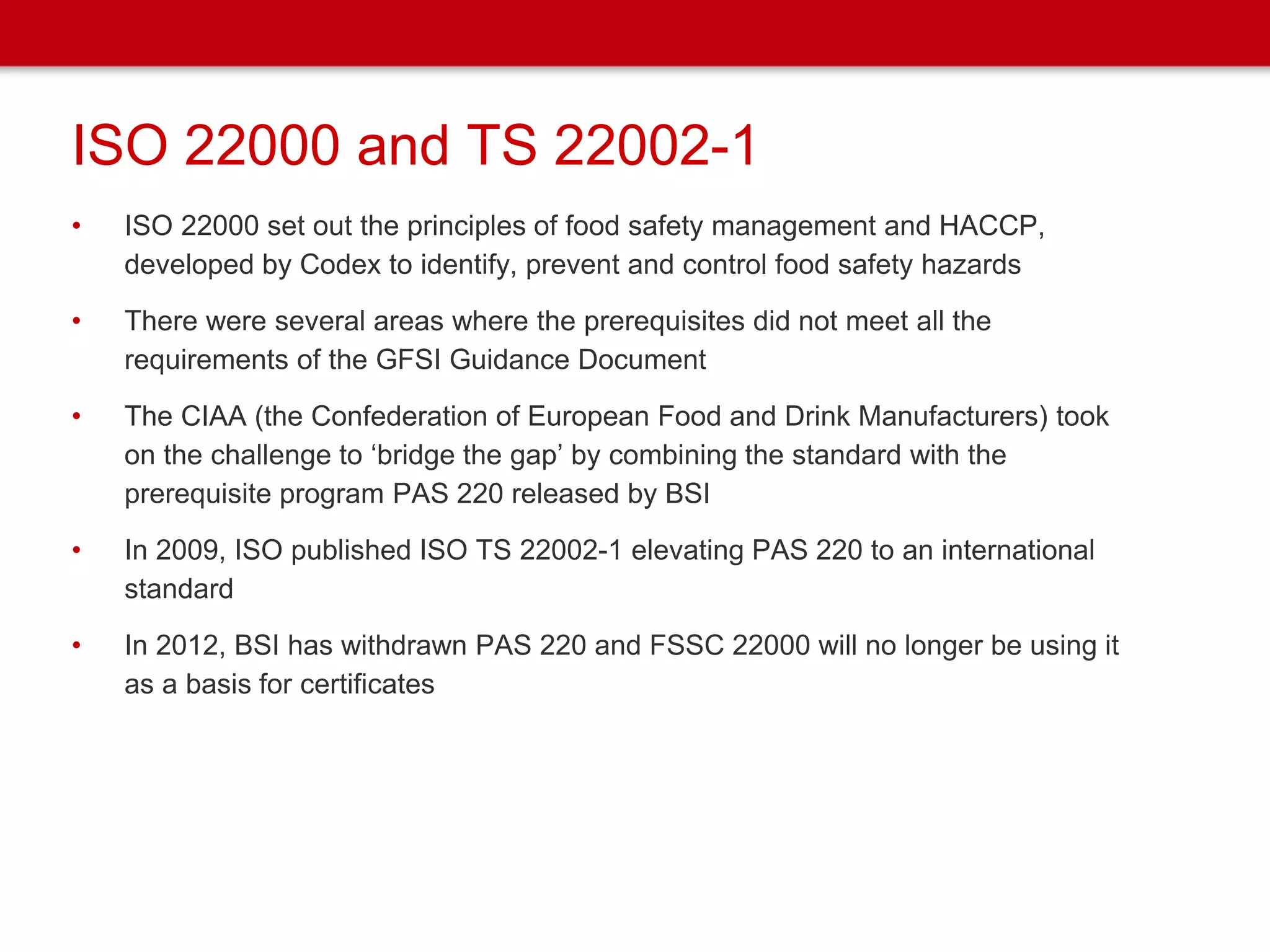 ISO 22000 and TS 22002-1

• ISO 22000 set out the principles of food safety management and HACCP, developed by Codex to identify, prevent and control food safety hazards

• There were several areas where the prerequisites did not meet all the requirements of the GFSI Guidance Document

• The CIAA (the Confederation of European Food and Drink Manufacturers) took on the challenge to ‘bridge the gap’ by combining the standard with the prerequisite program PAS 220 released by BSI

• In 2009, ISO published ISO TS 22002-1 elevating PAS 220 to an international standard

• In 2012, BSI has withdrawn PAS 220 and FSSC 22000 will no longer be using it as a basis for certificates